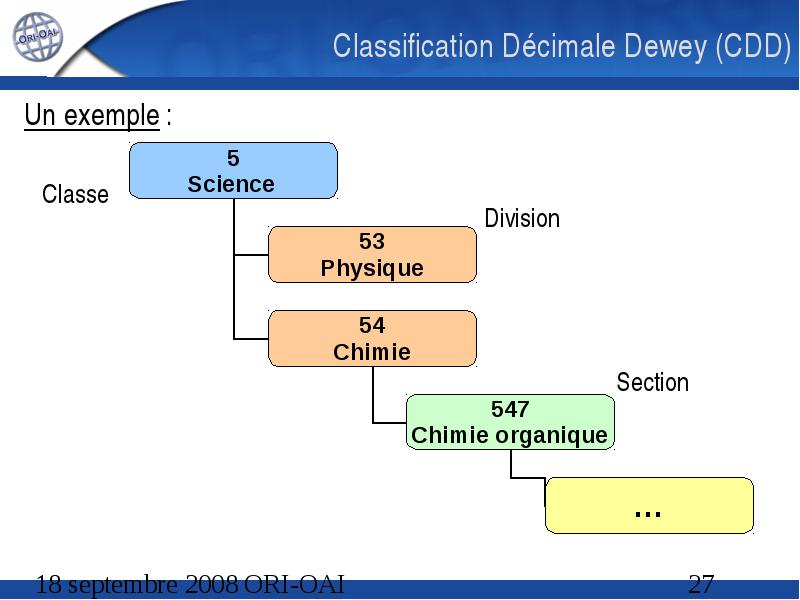 ORI-OAI

Classification Décimale Dewey (CDD)

Un exemple :

Classe

5
Science

Division

53
Physique

54
Chimie

Section

547
Chimie organique

...

18 septembre 2008 ORI-OAI

27